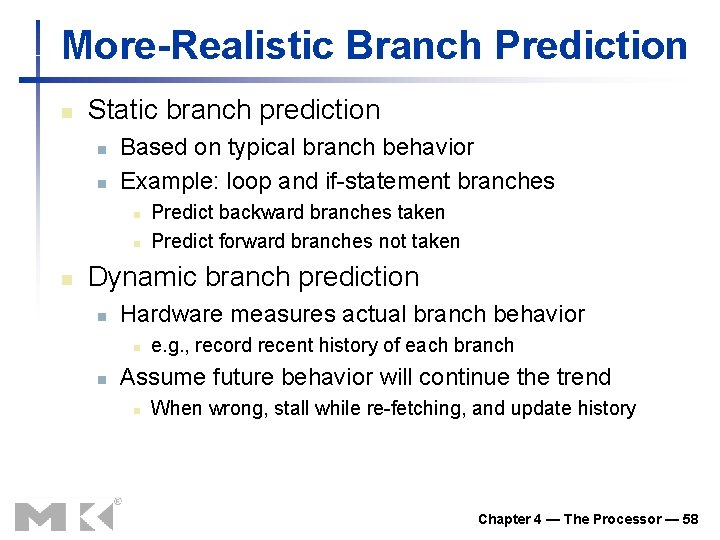 More-Realistic Branch Prediction

Static branch prediction
Based on typical branch behavior
Example: loop and if-statement branches
Predict backward branches taken
Predict forward branches not taken

Dynamic branch prediction
Hardware measures actual branch behavior
e.g., record recent history of each branch
Assume future behavior will continue the trend
When wrong, stall while re-fetching, and update history

MK®

Chapter 4 — The Processor — 58